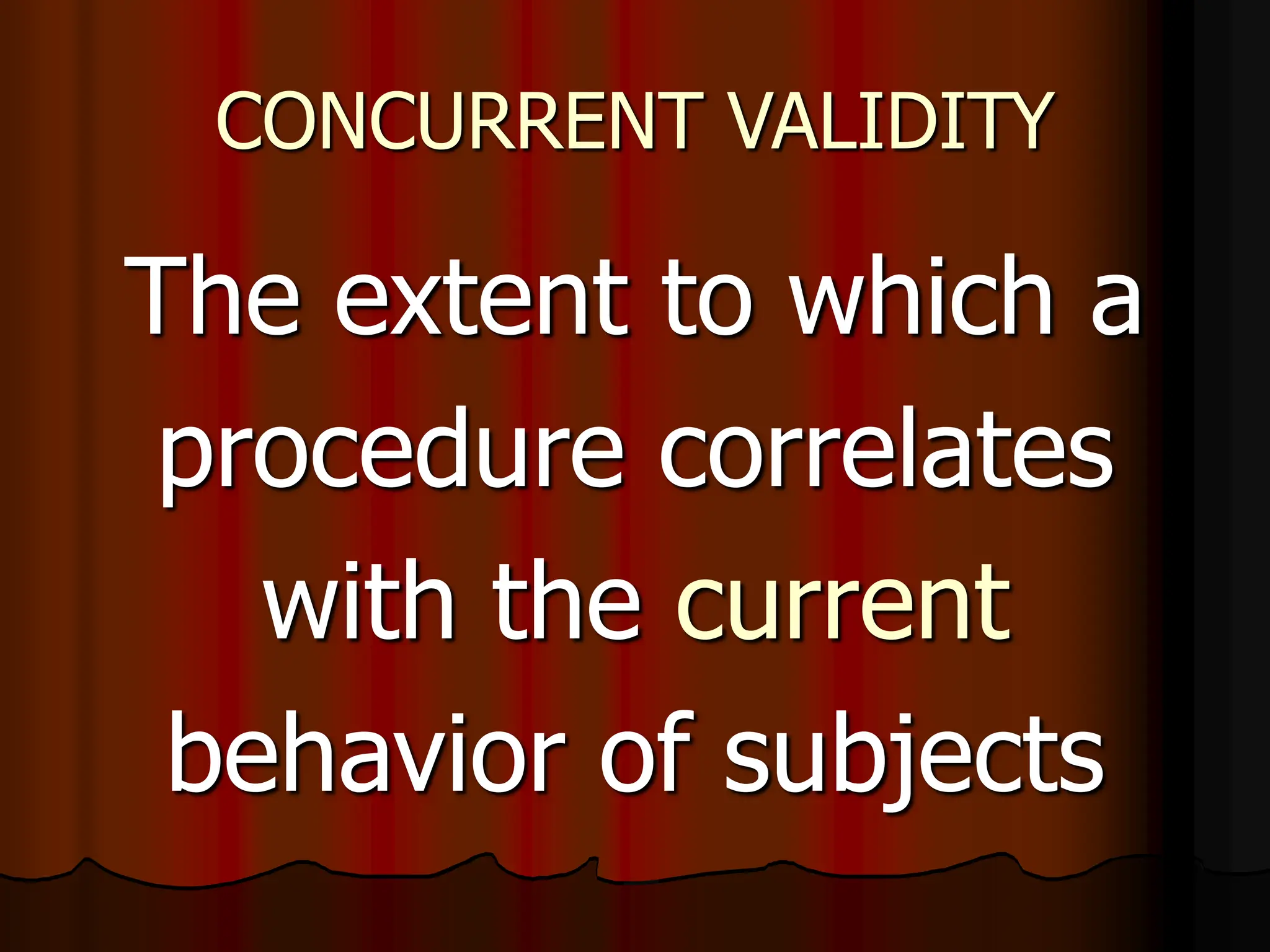 CONCURRENT VALIDITY

The extent to which a procedure correlates with the current behavior of subjects